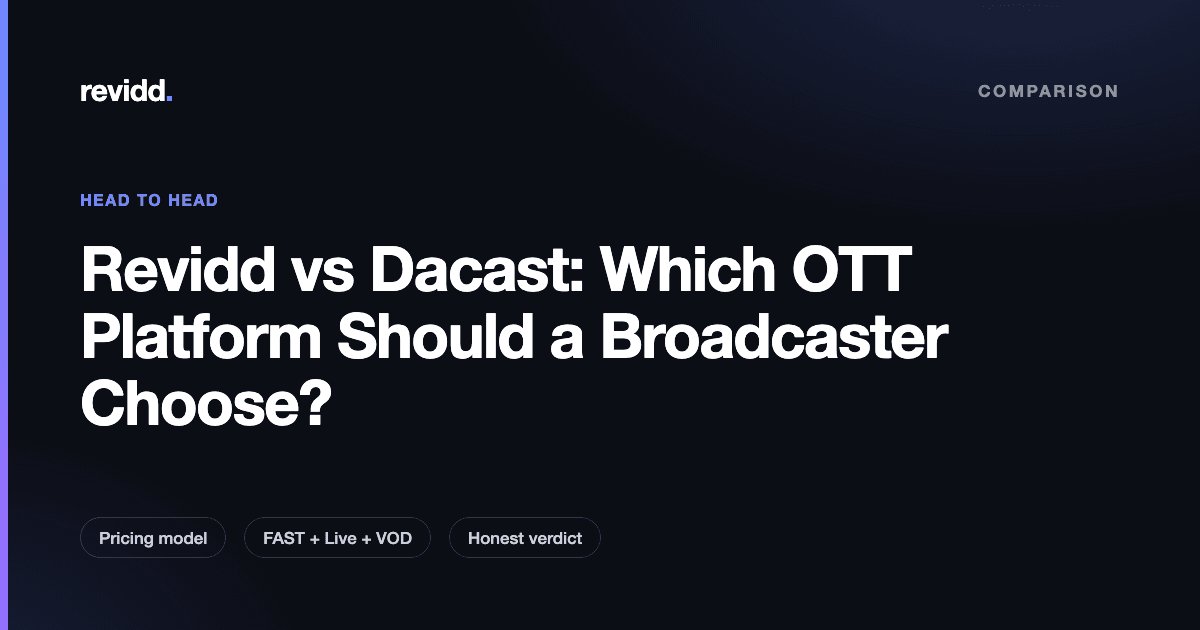 revidd.

COMPARISON

HEAD TO HEAD

Revidd vs Dacast: Which OTT Platform Should a Broadcaster Choose?

Pricing model

FAST + Live + VOD

Honest verdict